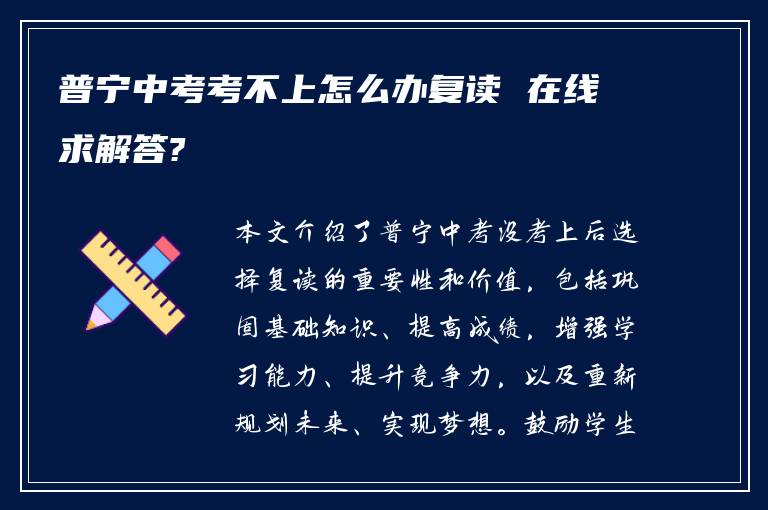 普宁中考考不上怎么办复读 在线求解答?

本文介绍了普宁中考没考上后选择复读的重要性和价值，包括巩固基础知识、提高成绩，增强学习能力、提升竞争力，以及重新规划未来、实现梦想。鼓励学生